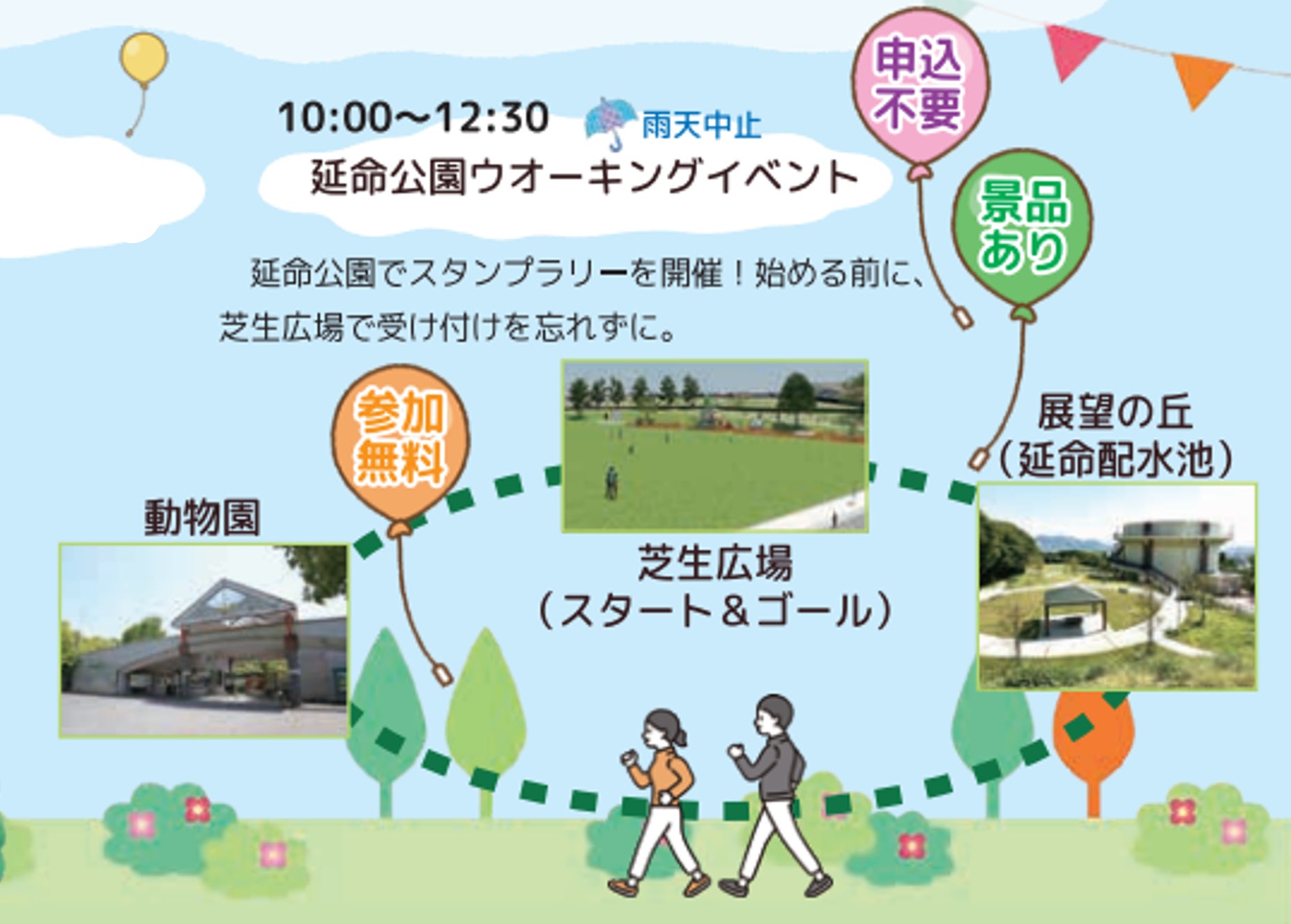 10:00～12:30 雨天中止

申込不要

延命公園ウオーキングイベント

景品あり

延命公園でスタンプラリーを開催！始める前に、芝生広場で受け付けを忘れずに。

参加無料

展望の丘
（延命配水池）

動物園

芝生広場
（スタート＆ゴール）